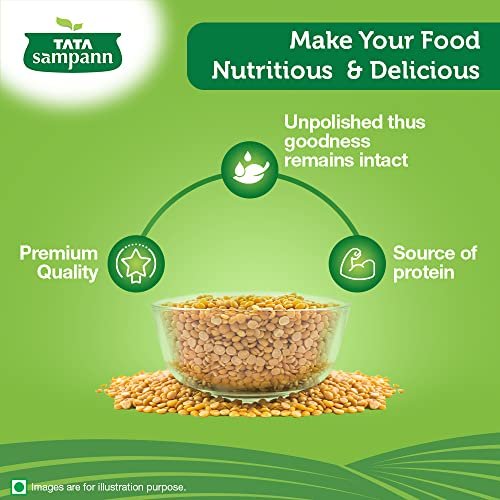 TATA
sampann

Make Your Food Nutritious & Delicious

Unpolished thus goodness remains intact

Premium Quality

Source of protein

Images are for illustration purpose.